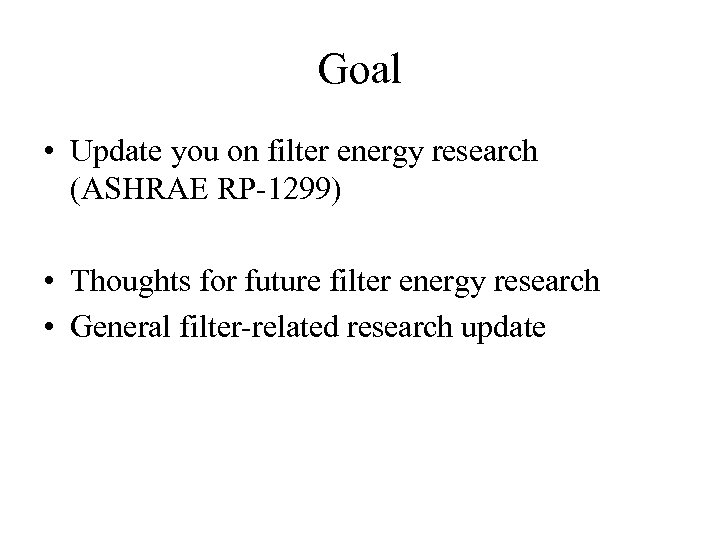 Goal

• Update you on filter energy research (ASHRAE RP-1299)

• Thoughts for future filter energy research
• General filter-related research update